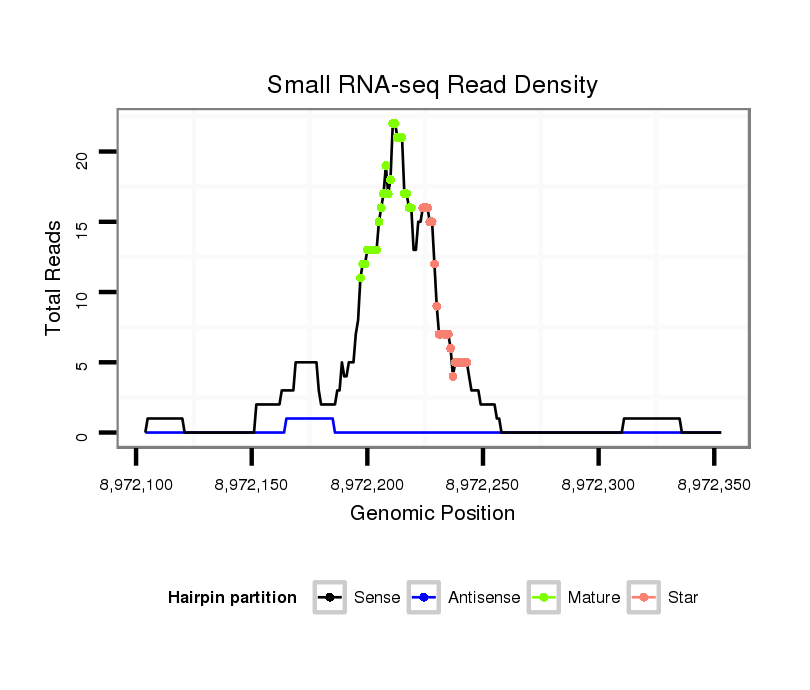 Small RNA-seq Read Density

Total Reads

20
15
10
5
0

8,972,100
8,972,150
8,972,200
8,972,250
8,972,300
8,972,350

Genomic Position

Hairpin partition
Sense
Antisense
Mature
Star